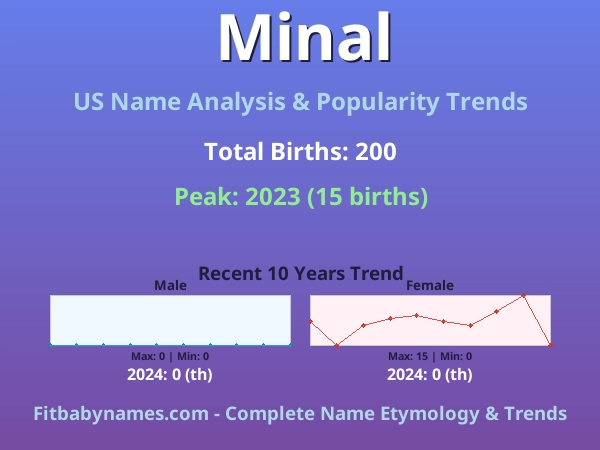 Minal

US Name Analysis & Popularity Trends

Total Births: 200

Peak: 2023 (15 births)

Recent 10 Years Trend

Male

Max: 0 | Min: 0

2024: 0 (th)

Female

Max: 15 | Min: 0

2024: 0 (th)

Fitbabynames.com - Complete Name Etymology & Trends